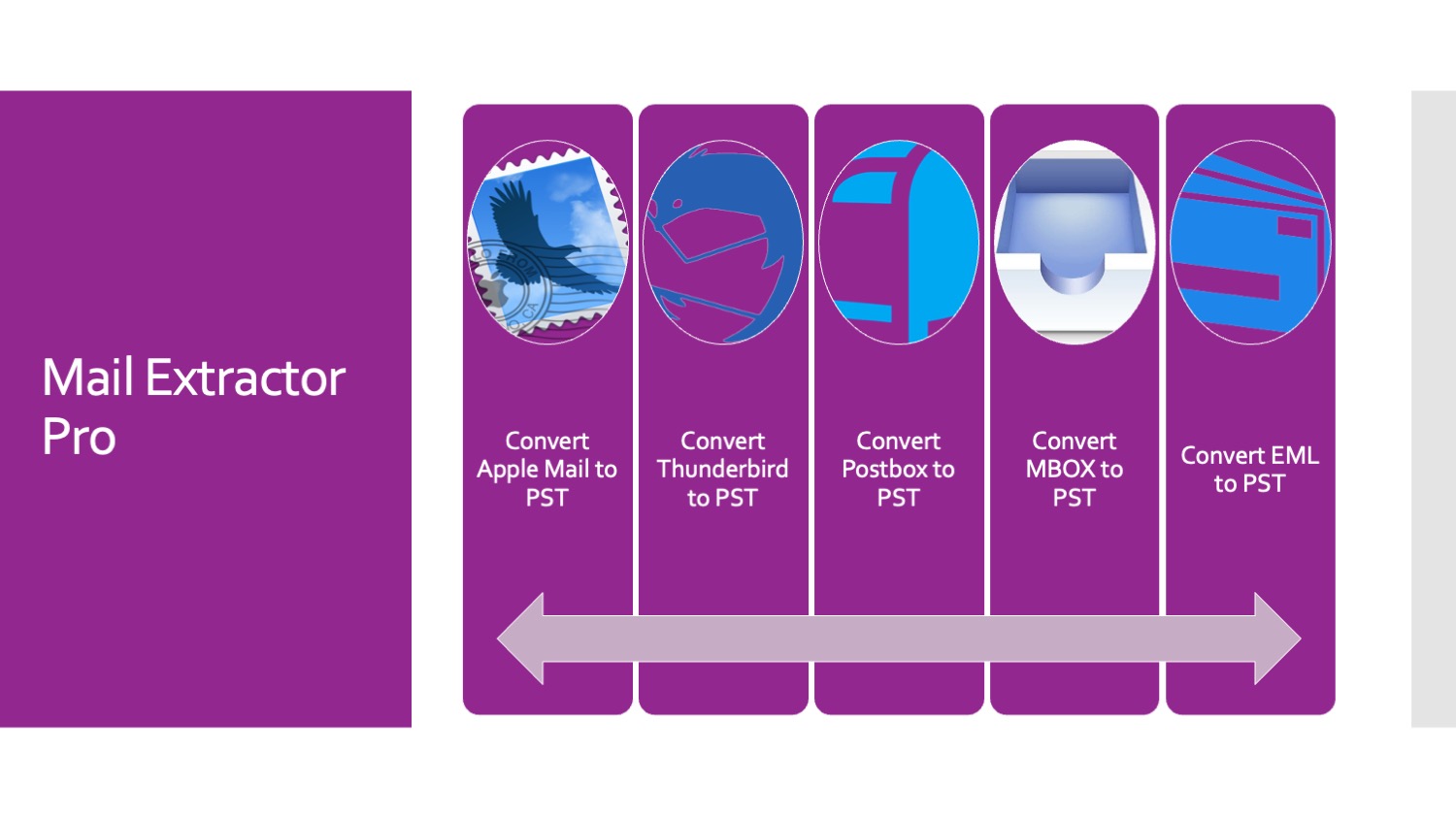 Mail Extractor Pro

Convert Apple Mail to PST

Convert Thunderbird to PST

Convert Postbox to PST

Convert MBOX to PST

Convert EML to PST